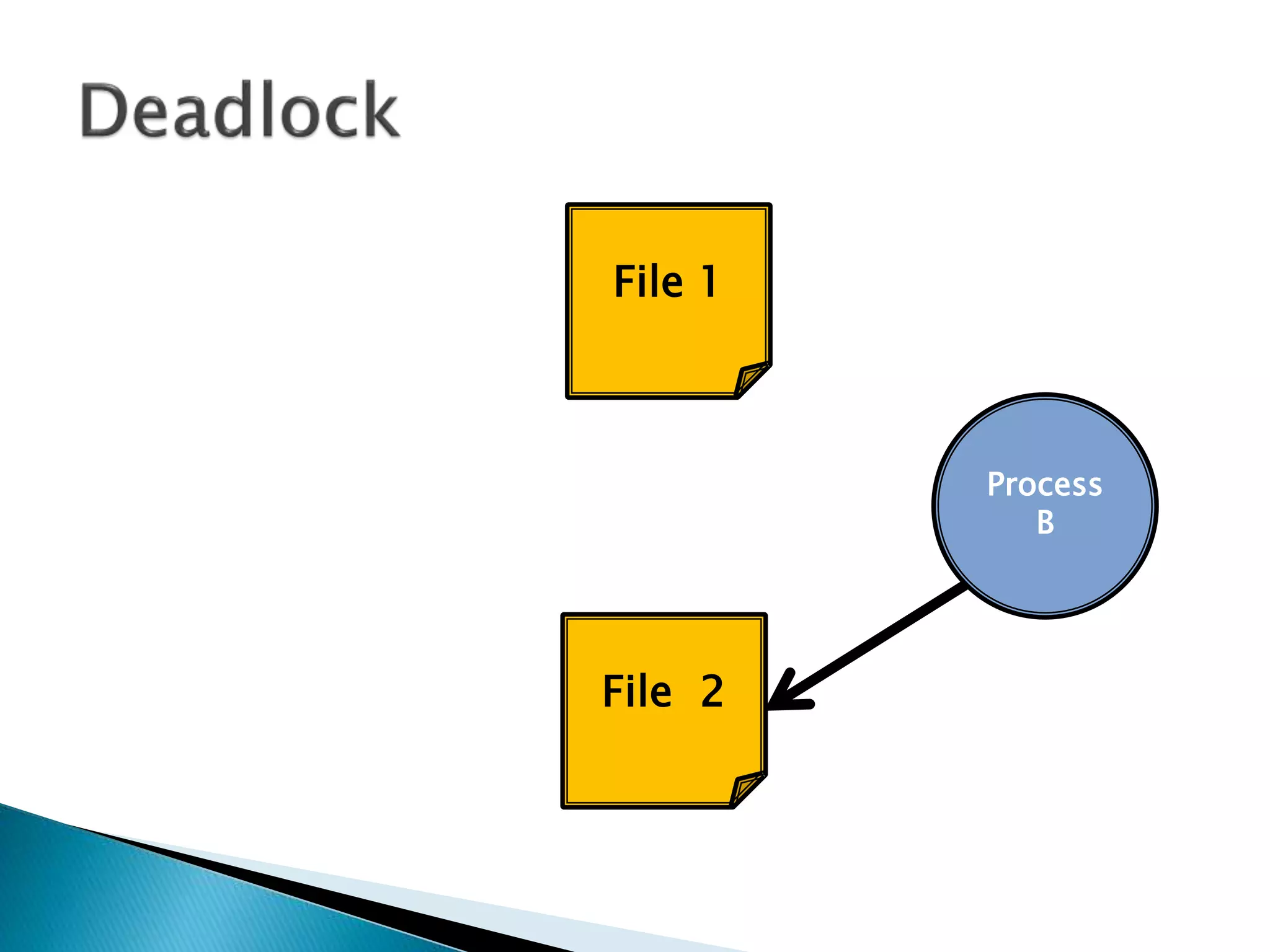 Deadlock

File 1

Process B

File 2